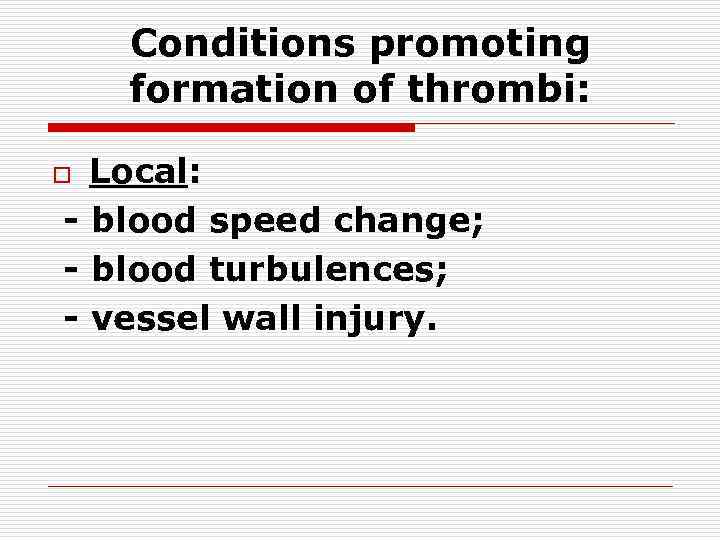 Conditions promoting formation of thrombi:

Local:
- blood speed change;
- blood turbulences;
- vessel wall injury.